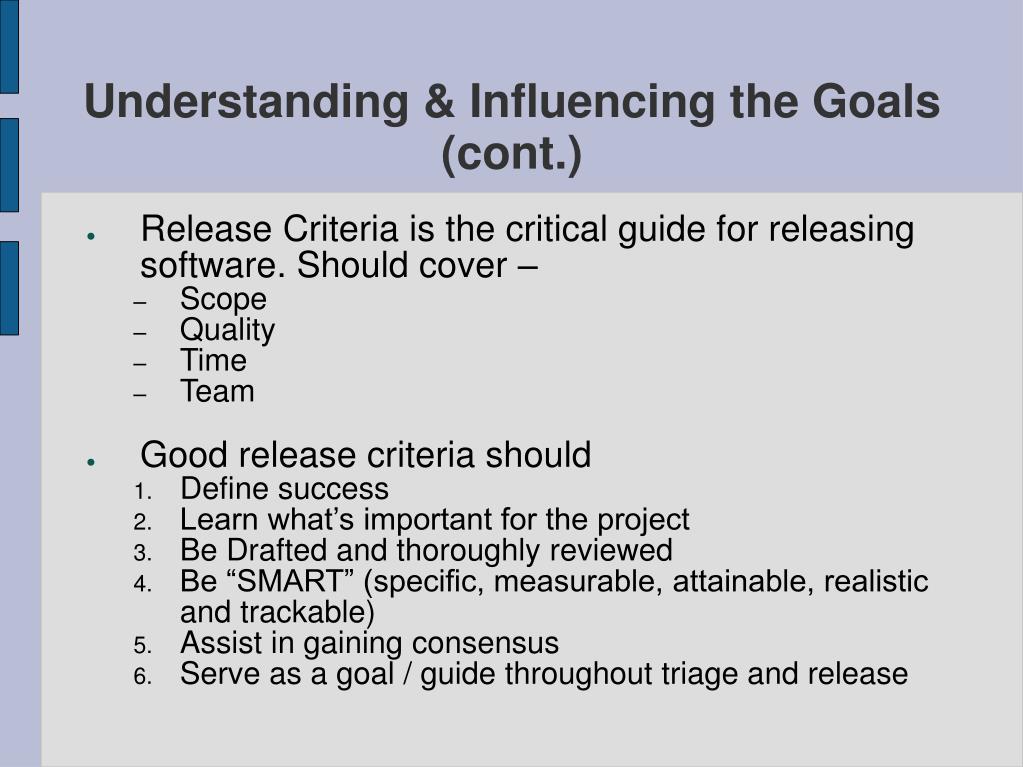 Understanding & Influencing the Goals (cont.)

● Release Criteria is the critical guide for releasing software. Should cover –
– Scope
– Quality
– Time
– Team

● Good release criteria should
1. Define success
2. Learn what’s important for the project
3. Be Drafted and thoroughly reviewed
4. Be “SMART” (specific, measurable, attainable, realistic and trackable)
5. Assist in gaining consensus
6. Serve as a goal / guide throughout triage and release